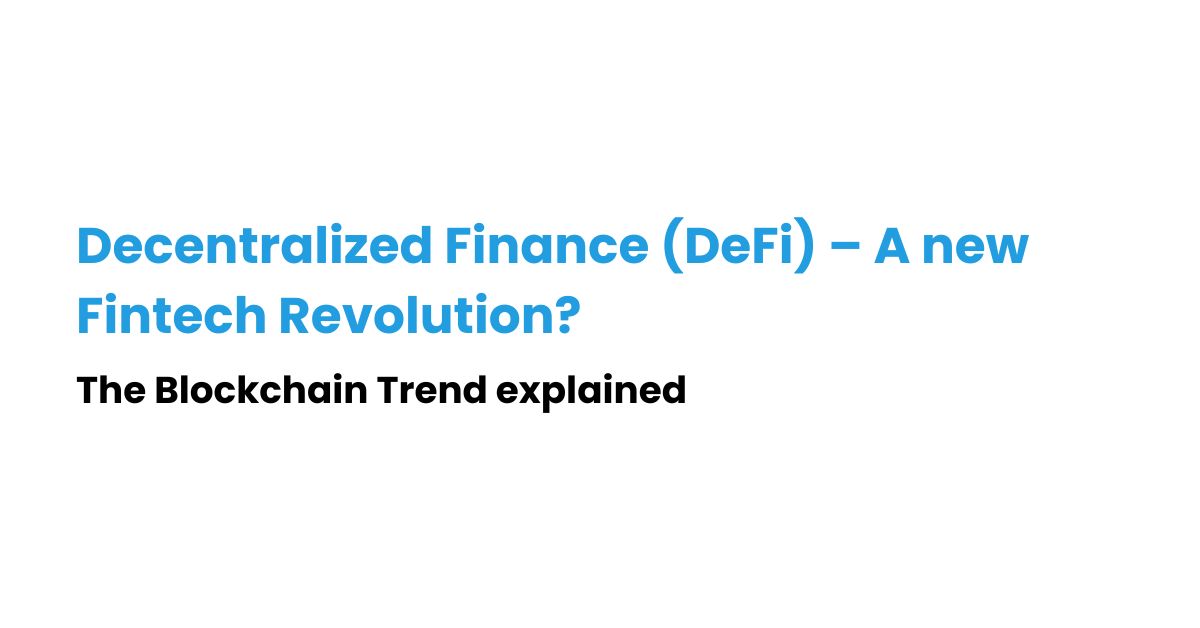 Decentralized Finance (DeFi) – A new Fintech Revolution?

The Blockchain Trend explained